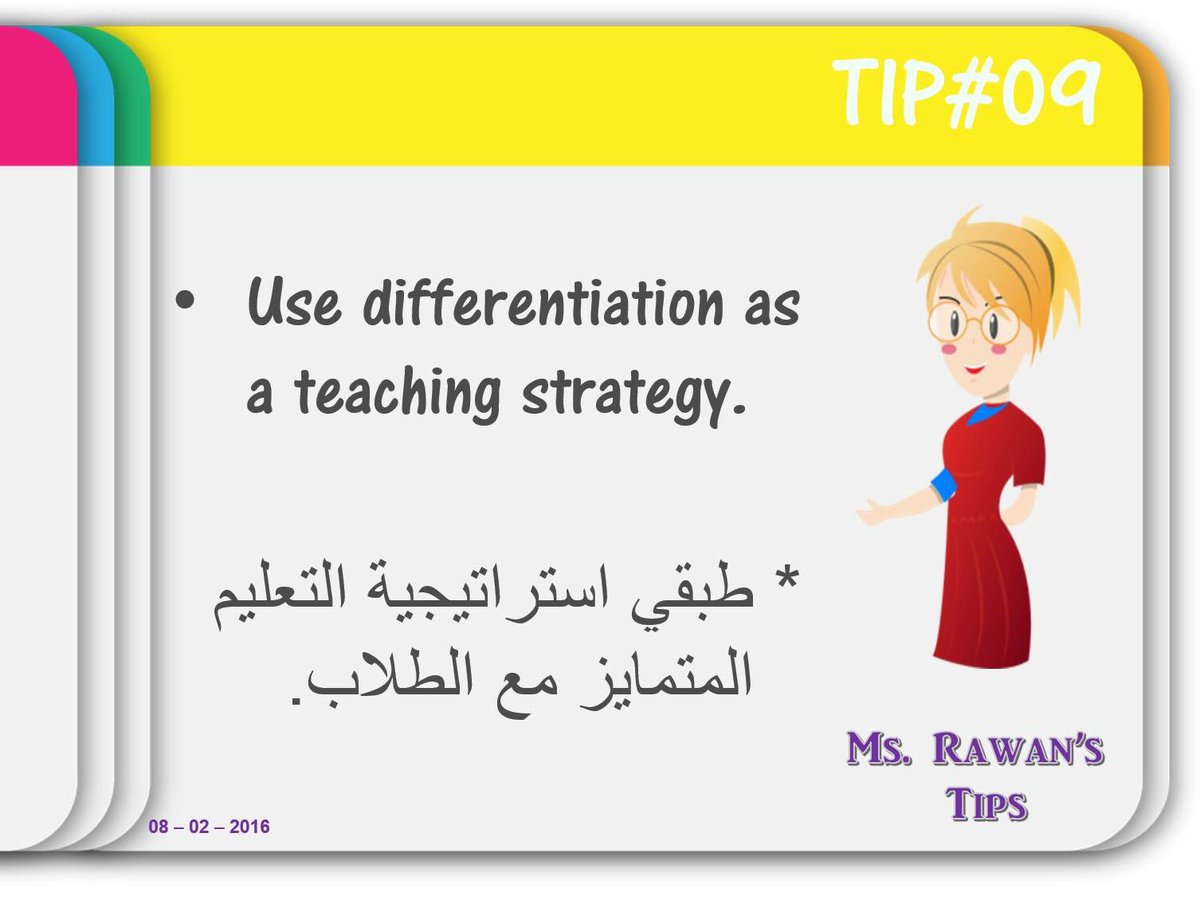 TIP#09

• Use differentiation as a teaching strategy.

* طبقي استراتيجية التعليم المتمايز مع الطلاب.

Ms. Rawan's Tips

08 – 02 – 2016